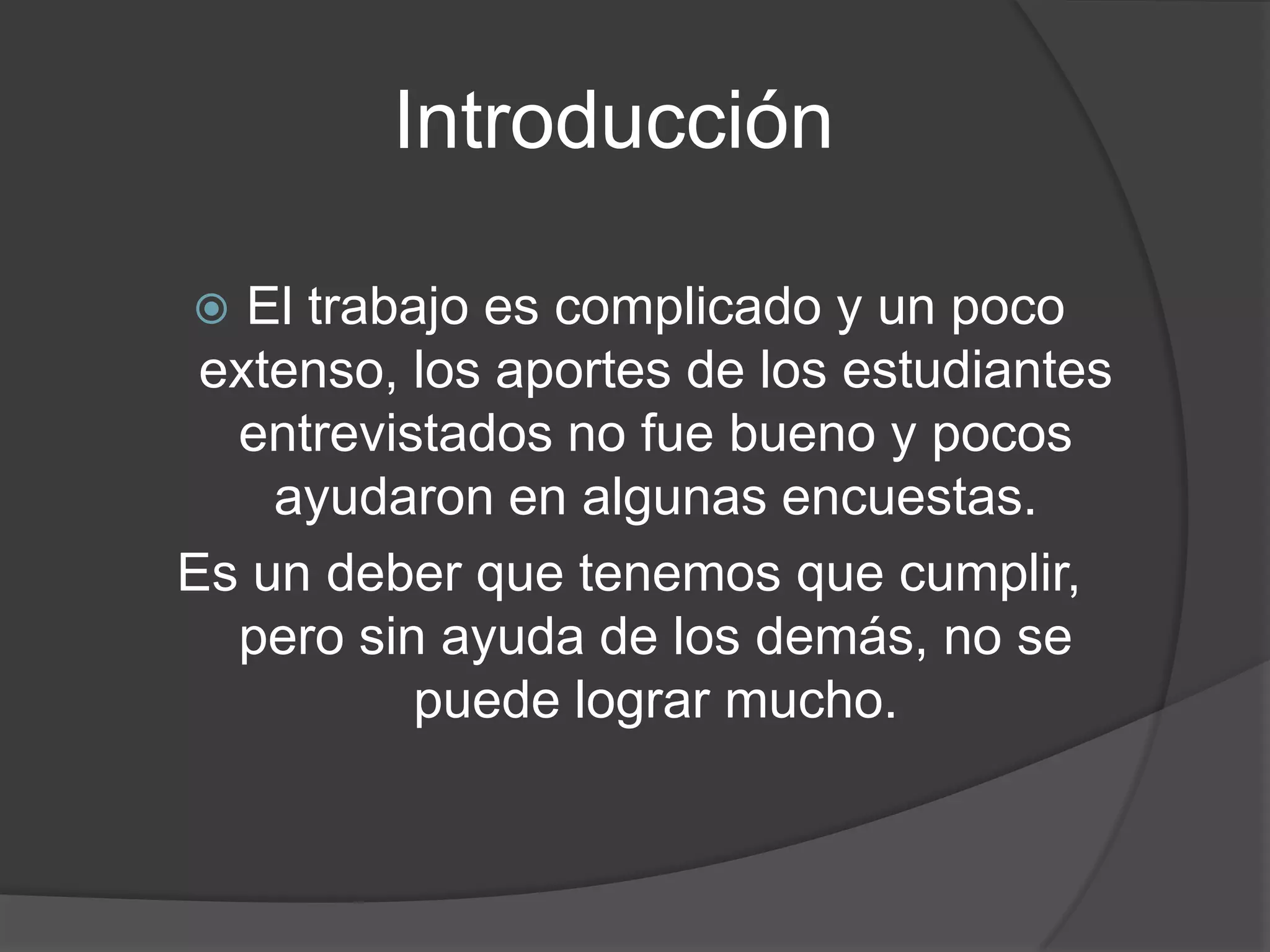 Introducción

El trabajo es complicado y un poco extenso, los aportes de los estudiantes entrevistados no fue bueno y pocos ayudaron en algunas encuestas.

Es un deber que tenemos que cumplir, pero sin ayuda de los demás, no se puede lograr mucho.